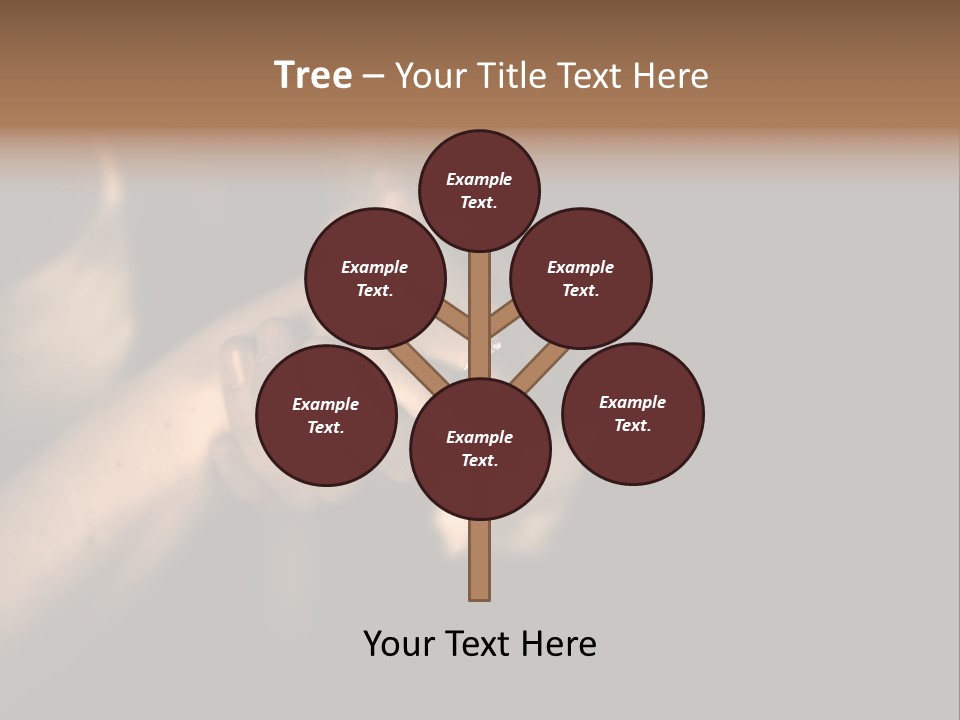 Tree – Your Title Text Here

Example Text.

Example Text.

Example Text.

Example Text.

Example Text.

Example Text.

Your Text Here